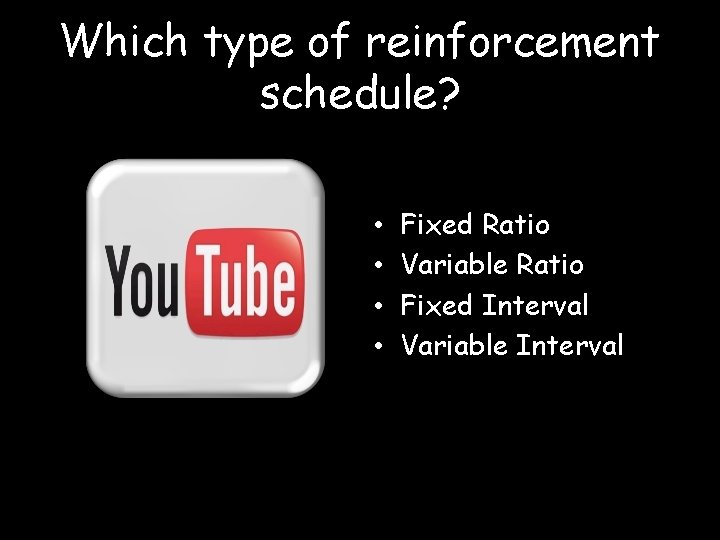 Which type of reinforcement schedule?

YouTube

• Fixed Ratio
• Variable Ratio
• Fixed Interval
• Variable Interval